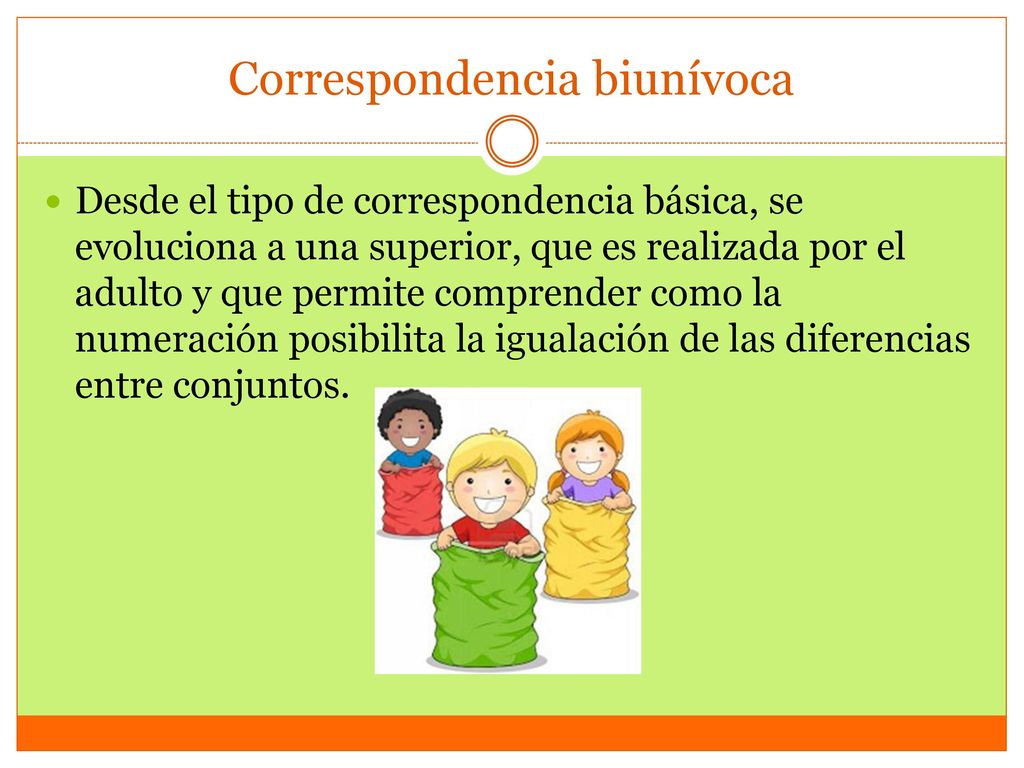 Correspondencia biunívoca

Desde el tipo de correspondencia básica, se evoluciona a una superior, que es realizada por el adulto y que permite comprender como la numeración posibilita la igualación de las diferencias entre conjuntos.